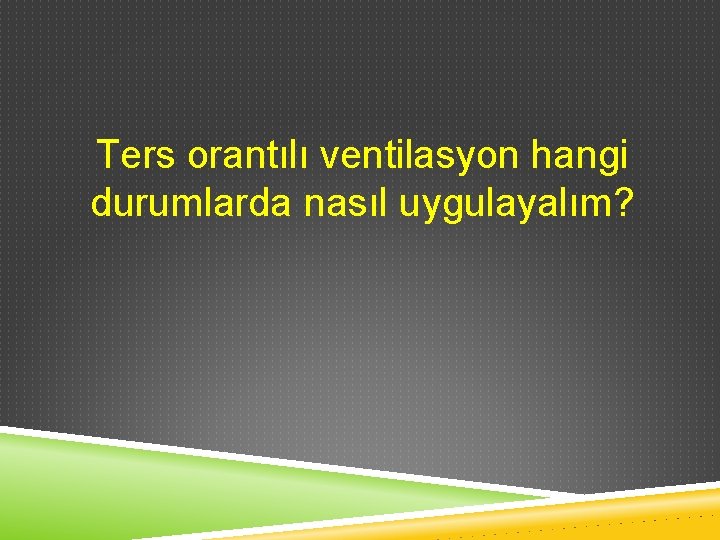 Ters orantılı ventilasyon hangi durumlarda nasıl uygulayalım?